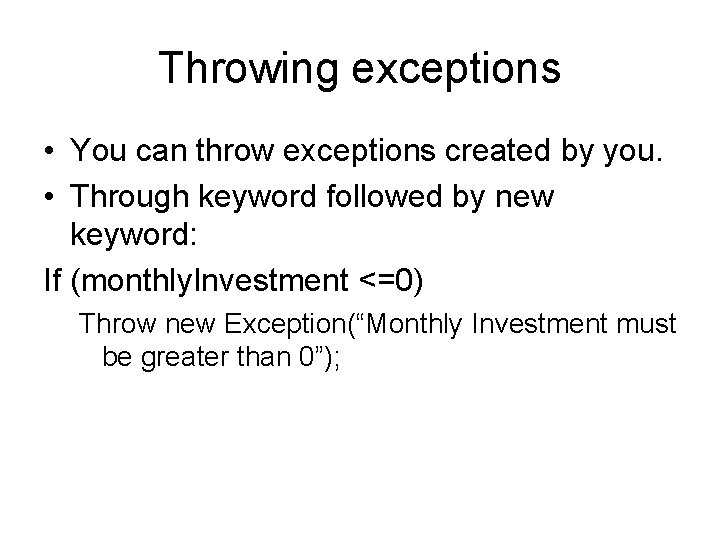 Throwing exceptions

• You can throw exceptions created by you.
• Through keyword followed by new keyword:

If (monthlyInvestment <=0)
Throw new Exception(“Monthly Investment must be greater than 0”);